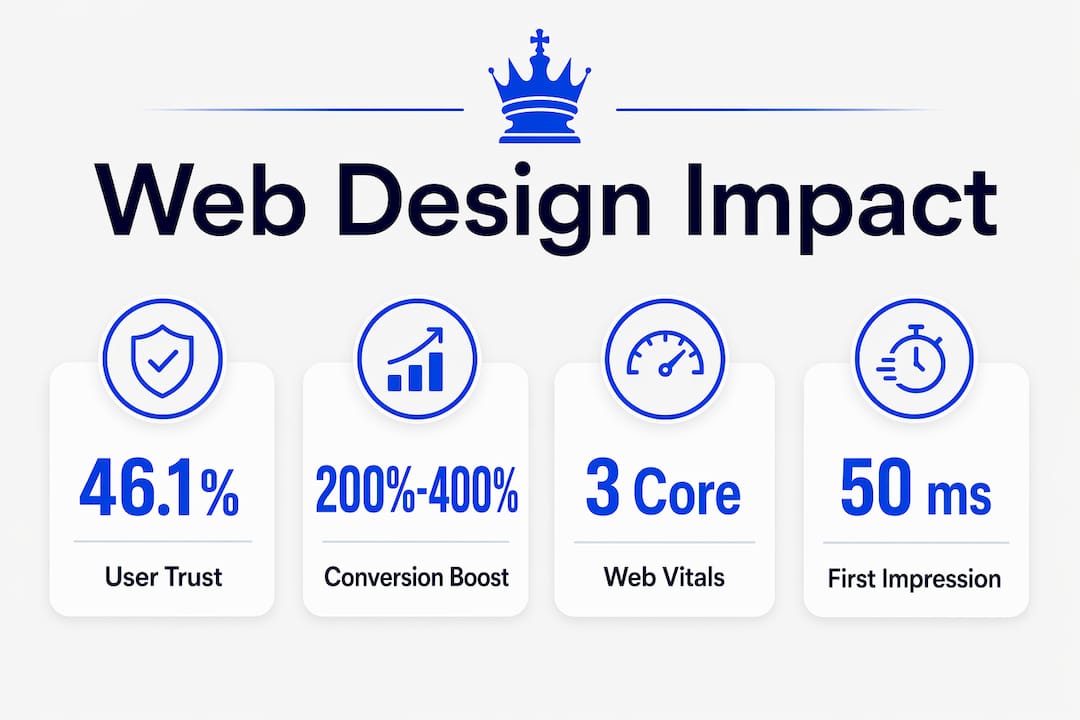 Web Design Impact

46.1%
User Trust

200%-400%
Conversion Boost

3 Core
Web Vitals

50 ms
First Impression